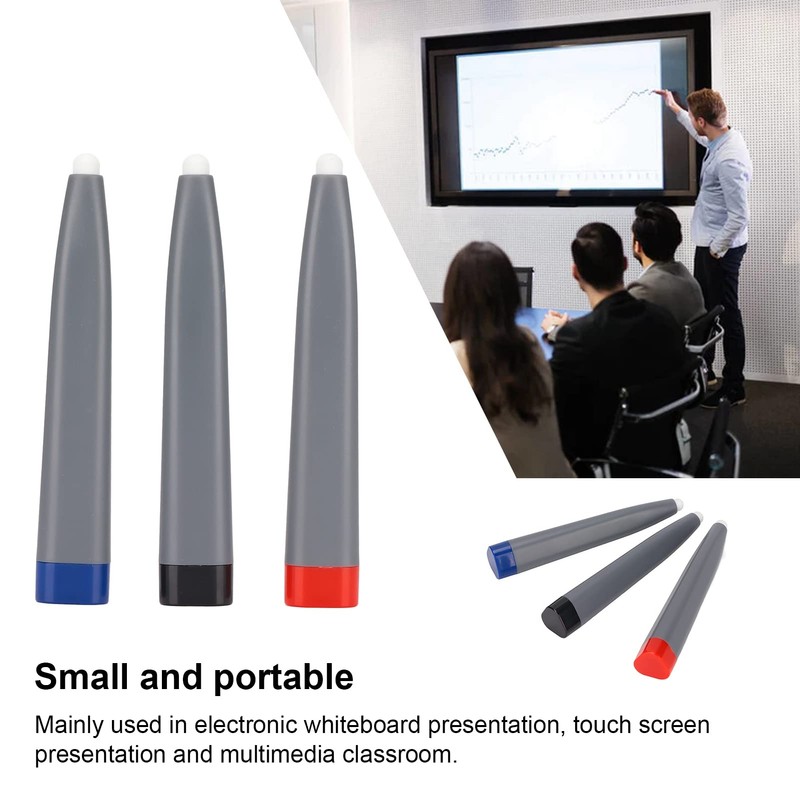 Small and portable

Mainly used in electronic whiteboard presentation, touch screen presentation and multimedia classroom.